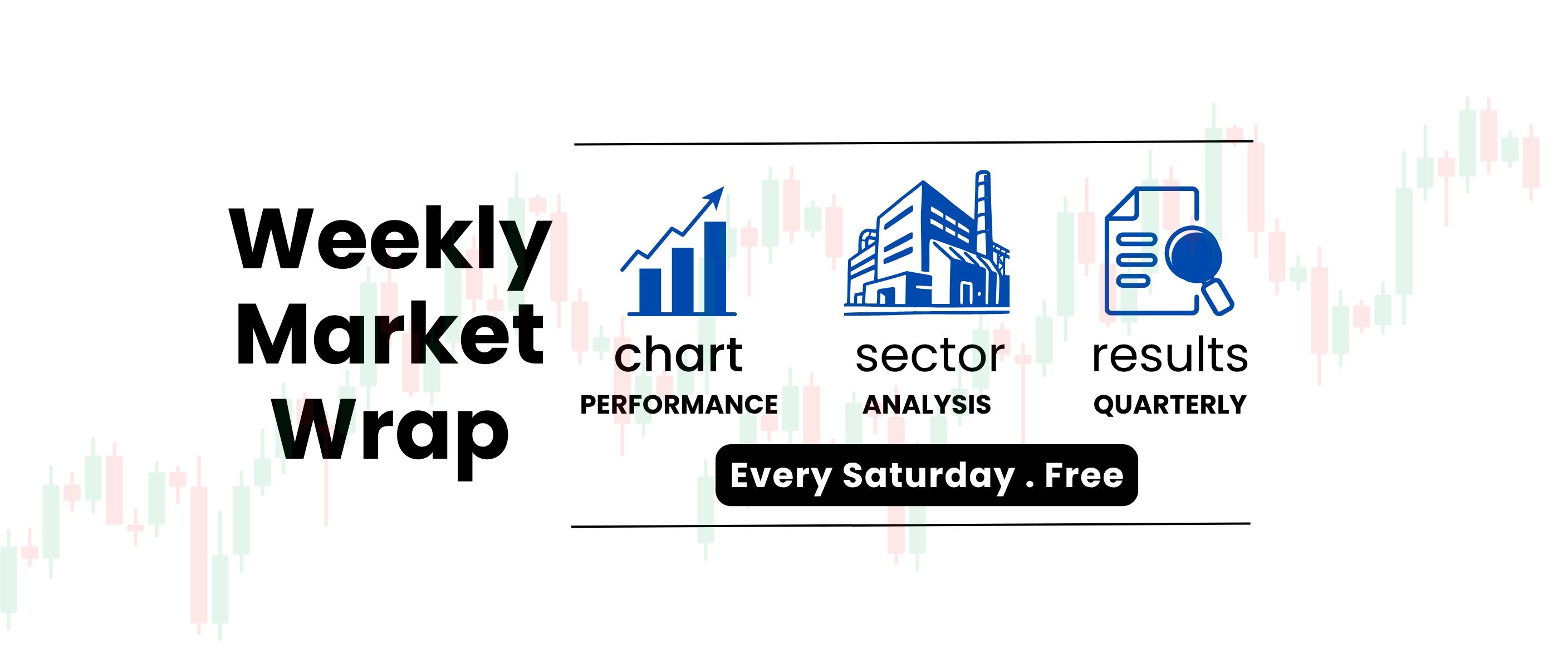 Weekly
Market
Wrap

chart
PERFORMANCE

sector
ANALYSIS

results
QUARTERLY

Every Saturday . Free